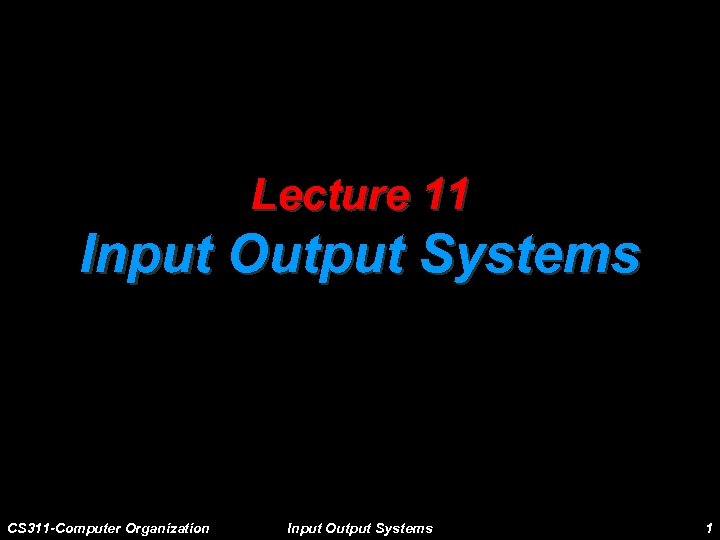 Lecture 11
Input Output Systems

CS311-Computer Organization Input Output Systems 1